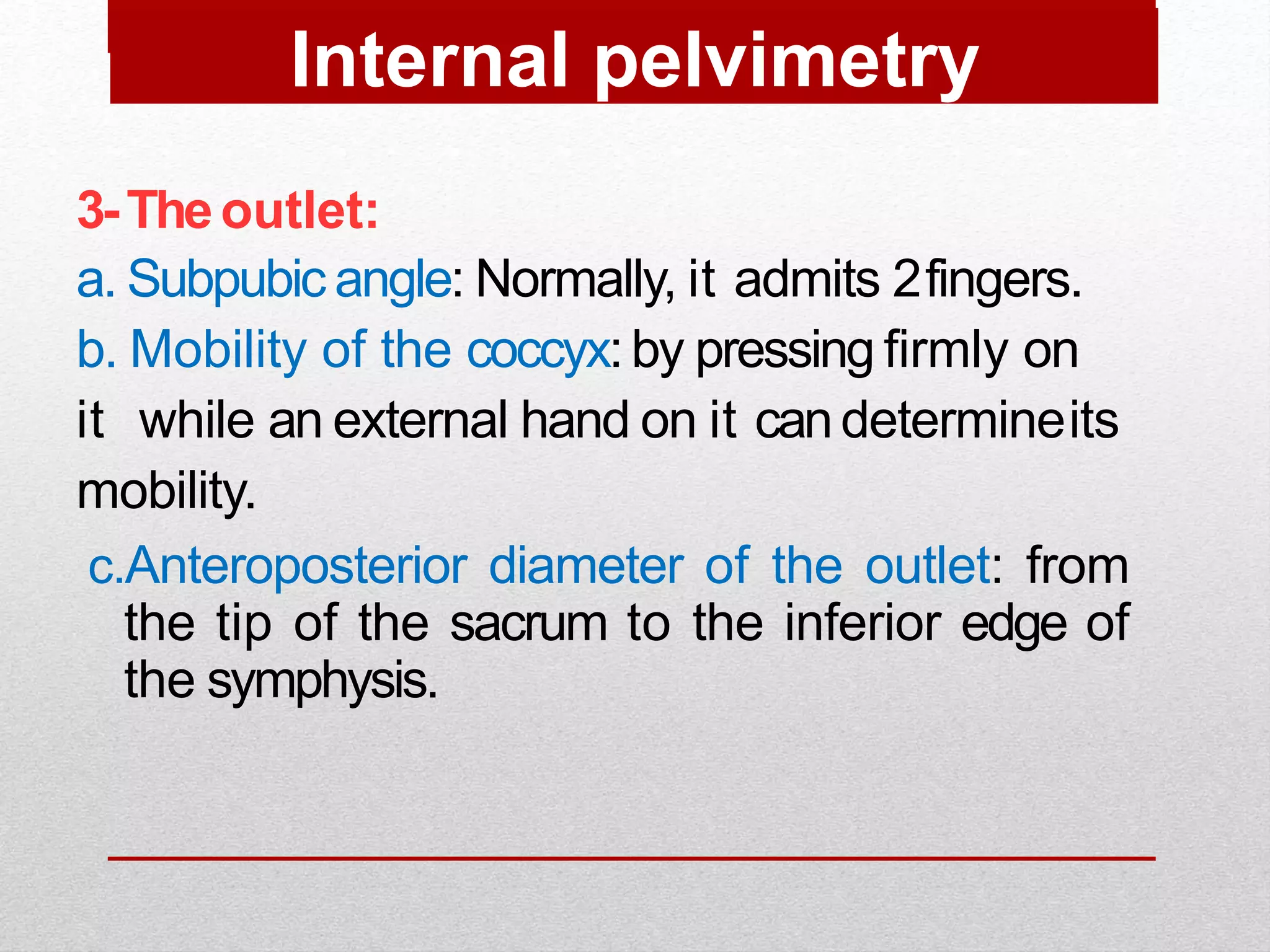 Internal pelvimetry

3- The outlet:

a. Subpubic angle: Normally, it admits 2 fingers.

b. Mobility of the coccyx: by pressing firmly on it while an external hand on it can determine its mobility.

c.Anteroposterior diameter of the outlet: from the tip of the sacrum to the inferior edge of the symphysis.